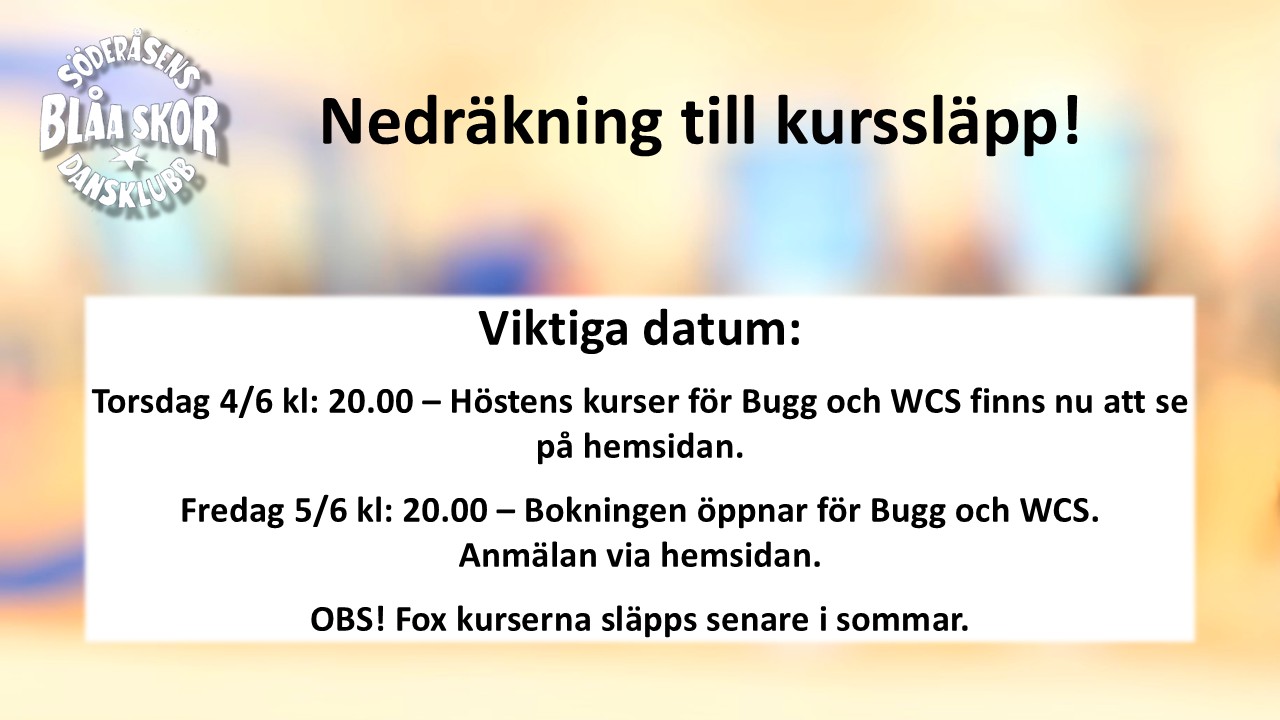 SÖDERÅSENS
BLÅA SKOR
DANSKLUBB

Nedräkning till kurssläpp!

Viktiga datum:

Torsdag 4/6 kl: 20.00 – Höstens kurser för Bugg och WCS finns nu att se på hemsidan.

Fredag 5/6 kl: 20.00 – Bokningen öppnar för Bugg och WCS. Anmälan via hemsidan.

OBS! Fox kurserna släpps senare i sommar.